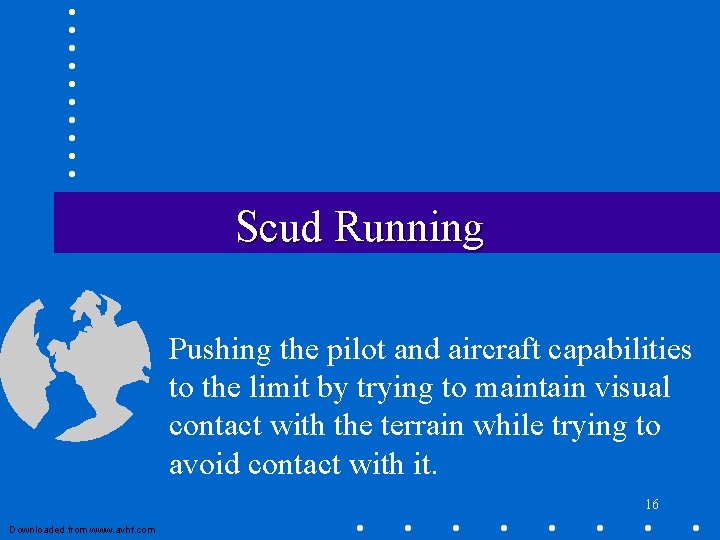 Scud Running

Pushing the pilot and aircraft capabilities to the limit by trying to maintain visual contact with the terrain while trying to avoid contact with it.

16

Downloaded from www.avhf.com